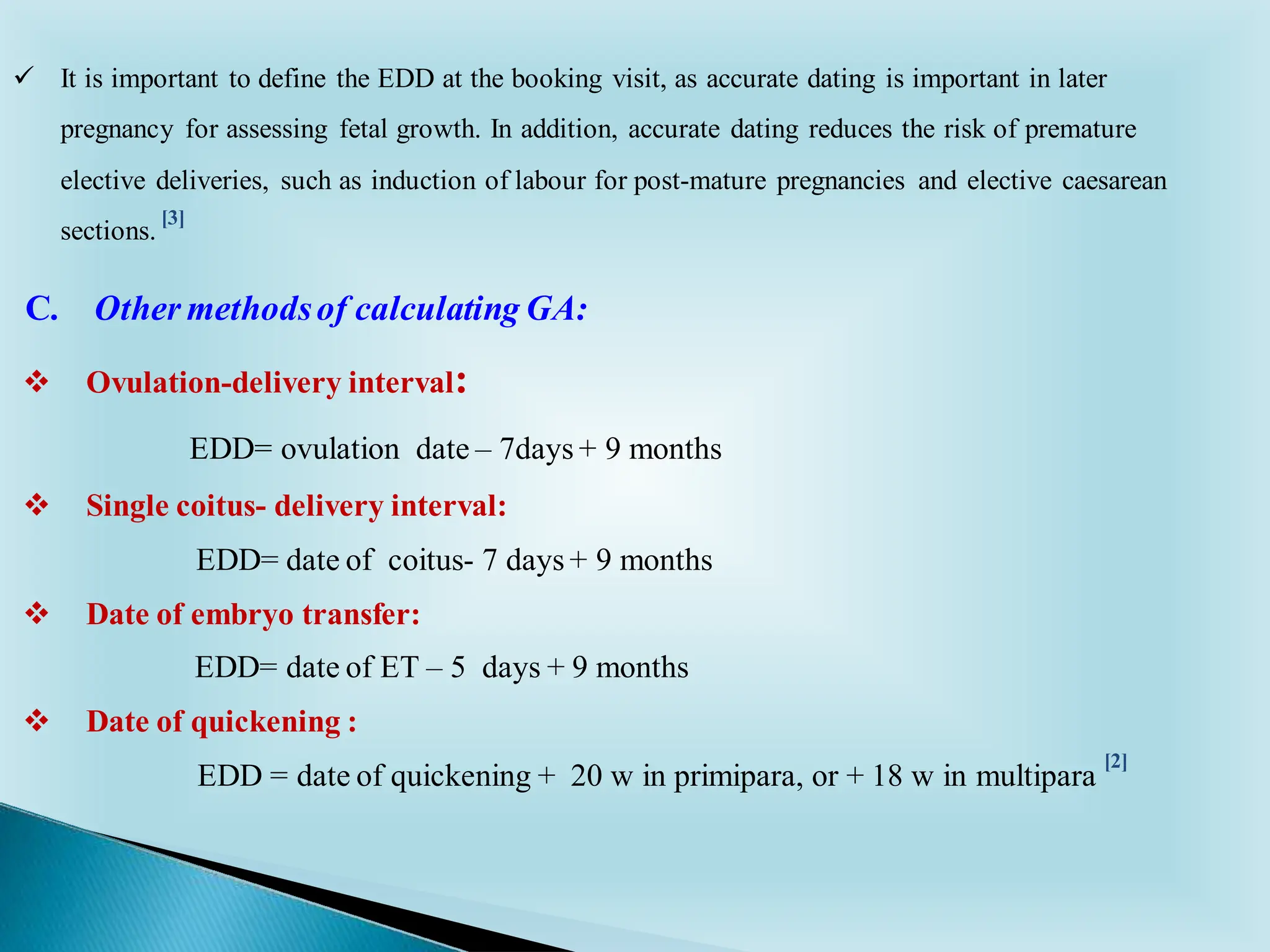 ✓ It is important to define the EDD at the booking visit, as accurate dating is important in later pregnancy for assessing fetal growth. In addition, accurate dating reduces the risk of premature elective deliveries, such as induction of labour for post-mature pregnancies and elective caesarean sections. [3]

C. Other methods of calculating GA:

❖ Ovulation-delivery interval:

EDD= ovulation date – 7days + 9 months

❖ Single coitus- delivery interval:

EDD= date of coitus- 7 days + 9 months

❖ Date of embryo transfer:

EDD= date of ET – 5 days + 9 months

❖ Date of quickening :

EDD = date of quickening + 20 w in primipara, or + 18 w in multipara [2]